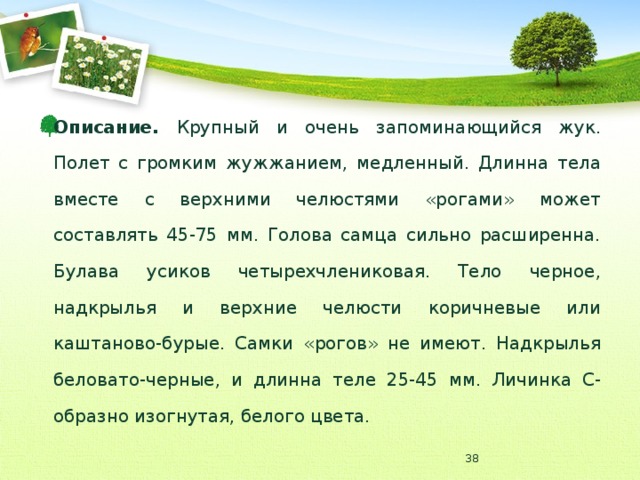 Описание. Крупный и очень запоминающийся жук. Полет с громким жужжанием, медленный. Длинна тела вместе с верхними челюстями «рогами» может составлять 45-75 мм. Голова самца сильно расширенна. Булава усиков четырехчлениковая. Тело черное, надкрылья и верхние челюсти коричневые или каштаново-бурые. Самки «рогов» не имеют. Надкрылья беловато-черные, и длинна теле 25-45 мм. Личинка С-образно изогнутая, белого цвета.

38